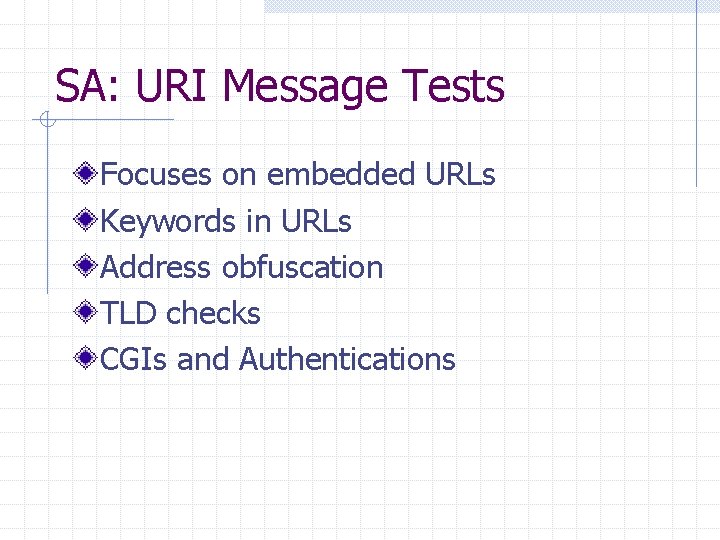 SA: URI Message Tests

Focuses on embedded URLs
Keywords in URLs
Address obfuscation
TLD checks
CGIs and Authentications